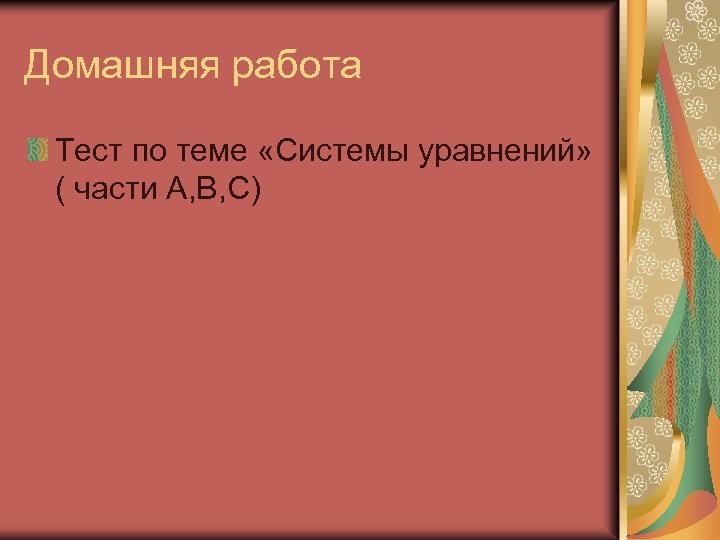 Домашняя работа

Тест по теме «Системы уравнений» ( части А,В,С)